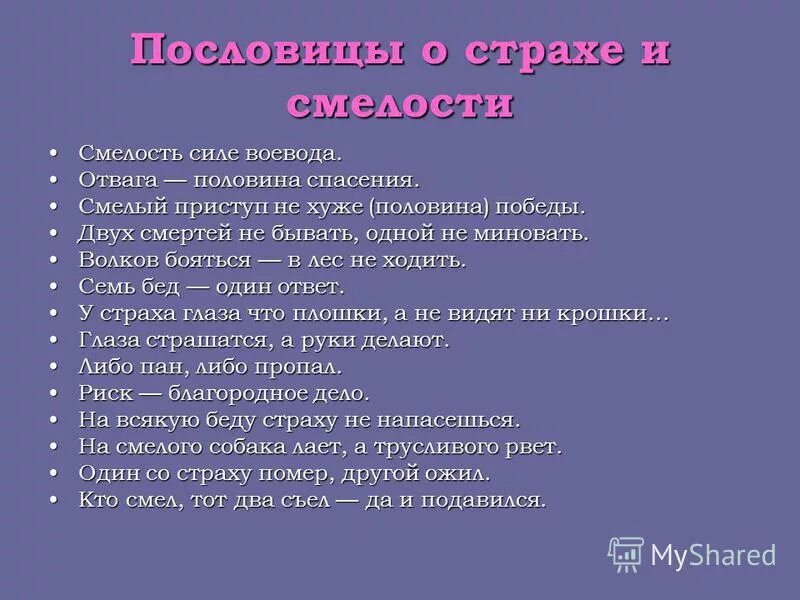 Пословицы о страхе и смелости

• Смелость силе воевода.
• Отвага — половина спасения.
• Смелый приступ не хуже (половина) победы.
• Двух смертей не бывать, одной не миновать.
• Волков бояться — в лес не ходить.
• Семь бед — один ответ.
• У страха глаза что плошки, а не видят ни крошки…
• Глаза страшатся, а руки делают.
• Либо пан, либо пропал.
• Риск — благородное дело.
• На всякую беду страху не напасешься.
• На смелого собака лает, а трусливого рвет.
• Один со страху помер, другой ожил.
• Кто смел, тот два съел — да и подавился.

MyShared